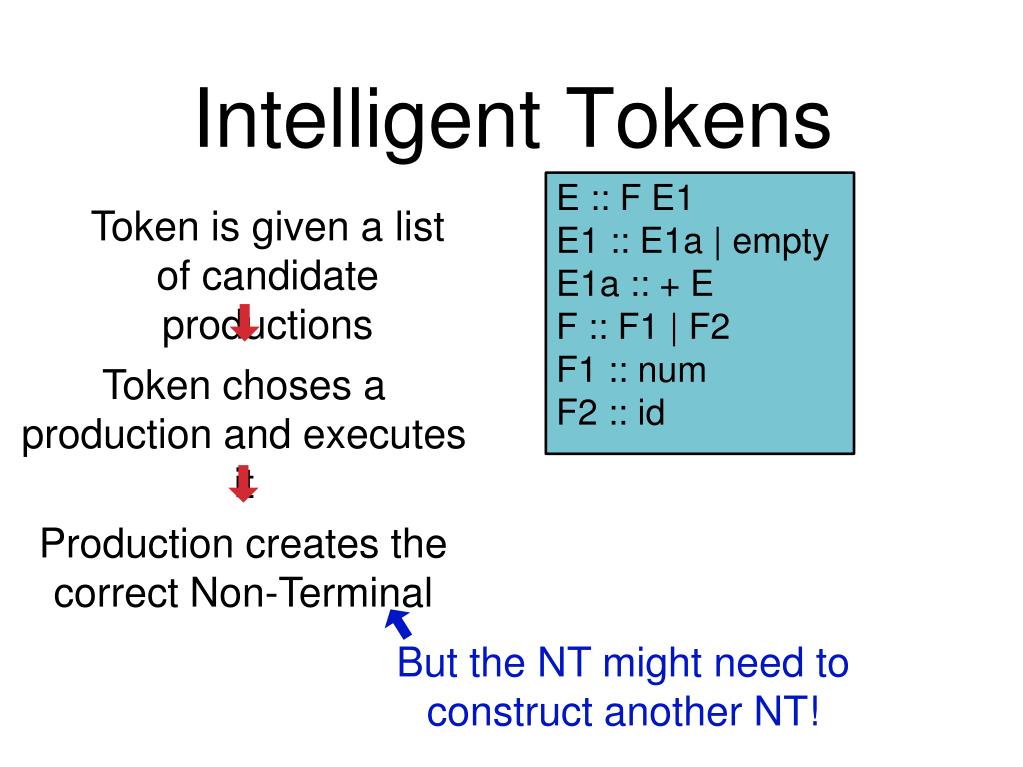 Intelligent Tokens

Token is given a list of candidate productions

Token choses a production and executes it

Production creates the correct Non-Terminal

E :: F E1
E1 :: E1a | empty
E1a :: + E
F :: F1 | F2
F1 :: num
F2 :: id

But the NT might need to construct another NT!